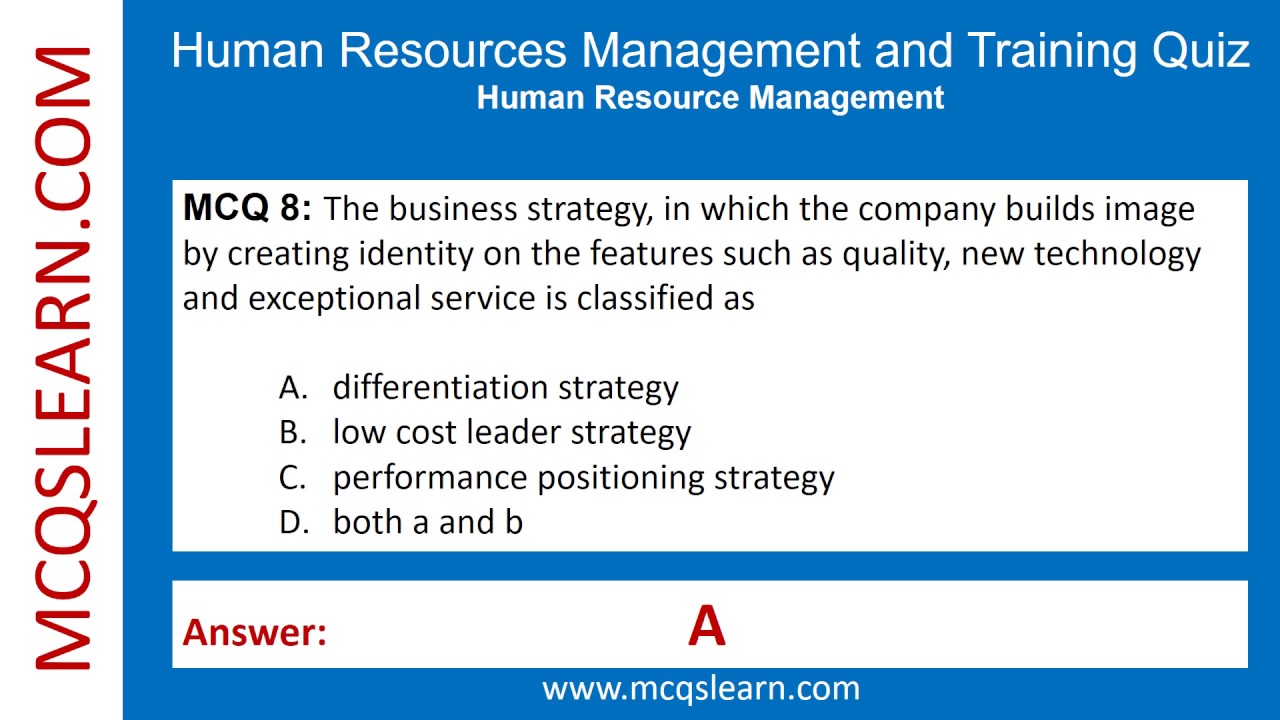 MCQSLEARN.COM

Human Resources Management and Training Quiz
Human Resource Management

MCQ 8: The business strategy, in which the company builds image by creating identity on the features such as quality, new technology and exceptional service is classified as

A. differentiation strategy
B. low cost leader strategy
C. performance positioning strategy
D. both a and b

Answer: A

www.mcqslearn.com